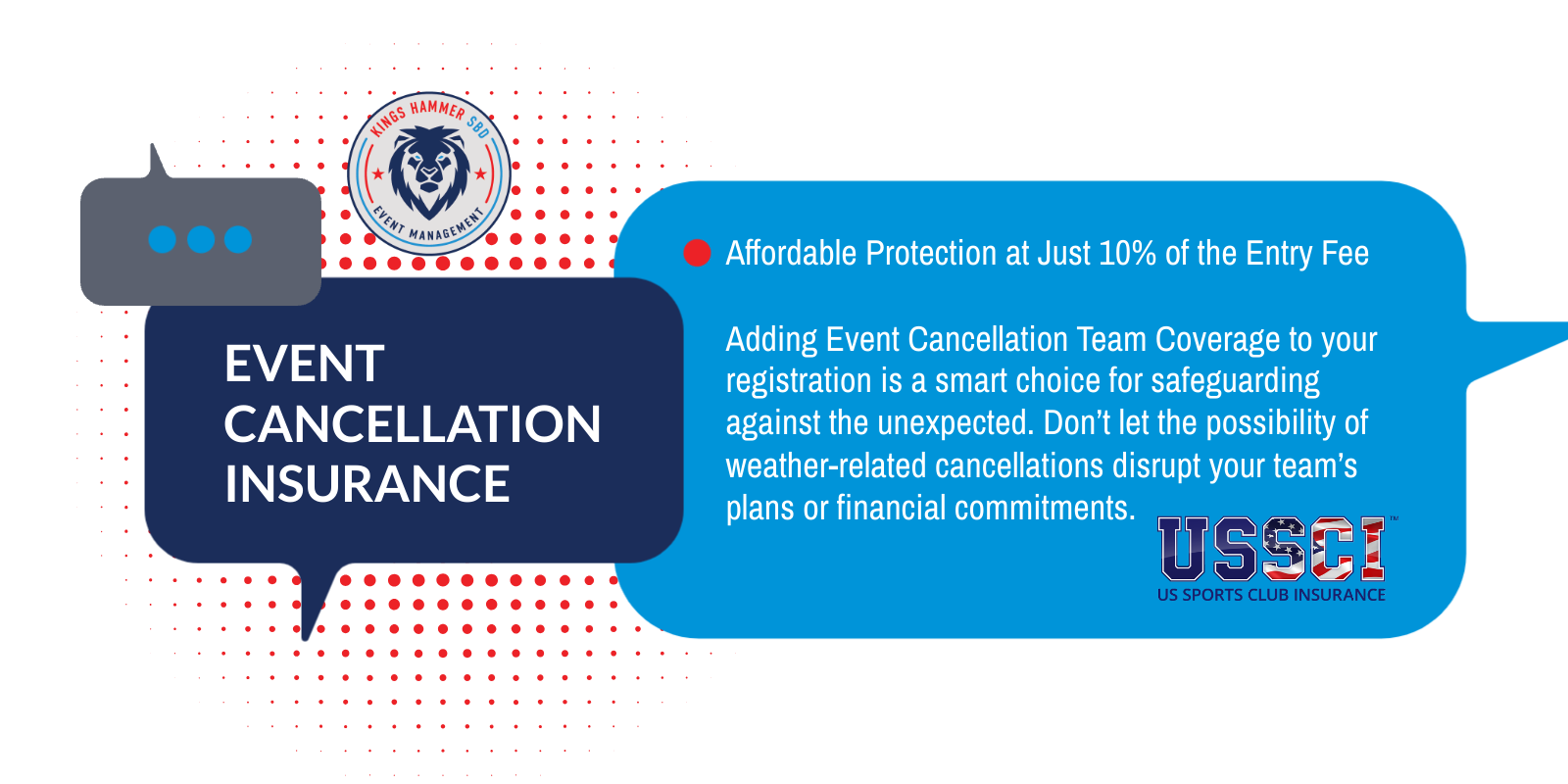 KINGS HAMMER SBD
EVENT MANAGEMENT

EVENT CANCELLATION INSURANCE

Affordable Protection at Just 10% of the Entry Fee

Adding Event Cancellation Team Coverage to your registration is a smart choice for safeguarding against the unexpected. Don't let the possibility of weather-related cancellations disrupt your team's plans or financial commitments.

USSCI™
US SPORTS CLUB INSURANCE